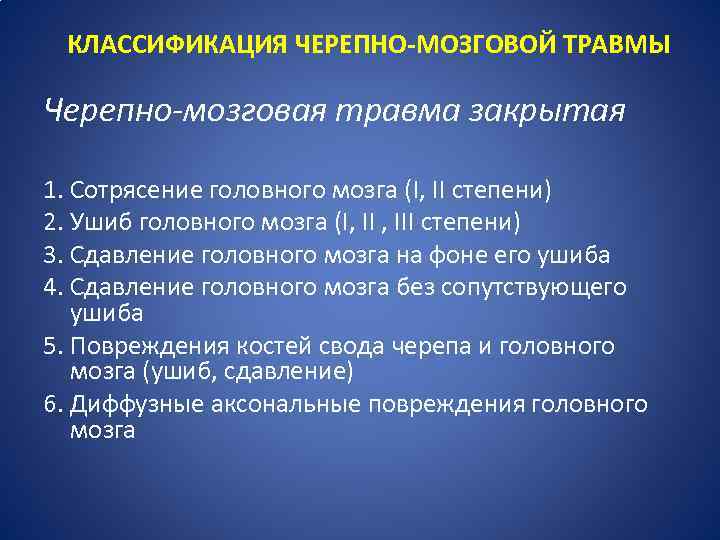 КЛАССИФИКАЦИЯ ЧЕРЕПНО-МОЗГОВОЙ ТРАВМЫ

Черепно-мозговая травма закрытая

1. Сотрясение головного мозга (I, II степени)
2. Ушиб головного мозга (I, II , III степени)
3. Сдавление головного мозга на фоне его ушиба
4. Сдавление головного мозга без сопутствующего ушиба
5. Повреждения костей свода черепа и головного мозга (ушиб, сдавление)
6. Диффузные аксональные повреждения головного мозга